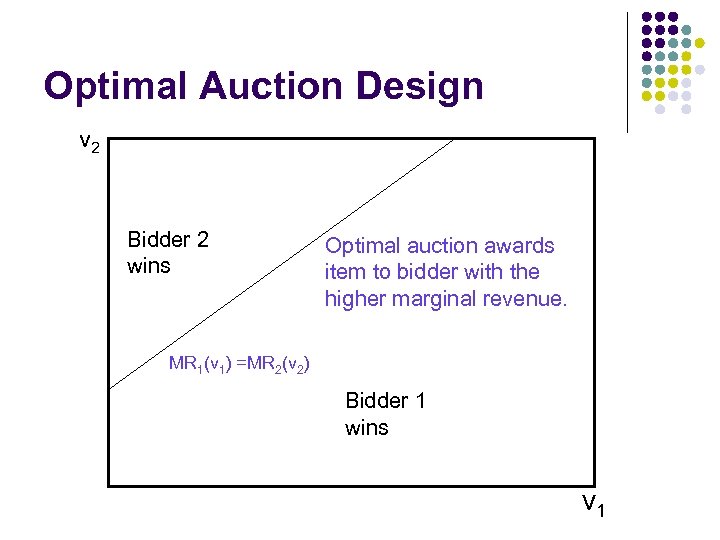 Optimal Auction Design

$v_2$

Bidder 2 wins

Optimal auction awards item to bidder with the higher marginal revenue.

$MR_1(v_1) = MR_2(v_2)$

Bidder 1 wins

$v_1$